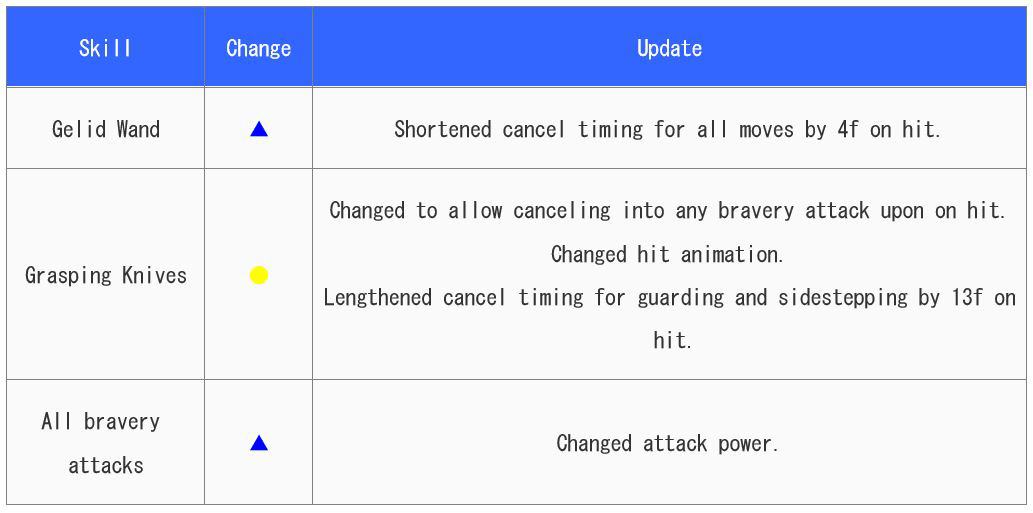 | Skill | Change | Update |
|---|---|---|
| Gelid Wand | ▲ | Shortened cancel timing for all moves by 4f on hit. |
| Grasping Knives | ● | Changed to allow canceling into any bravery attack upon on hit. Changed hit animation. Lengthened cancel timing for guarding and sidestepping by 13f on hit. |
| All bravery attacks | ▲ | Changed attack power. |